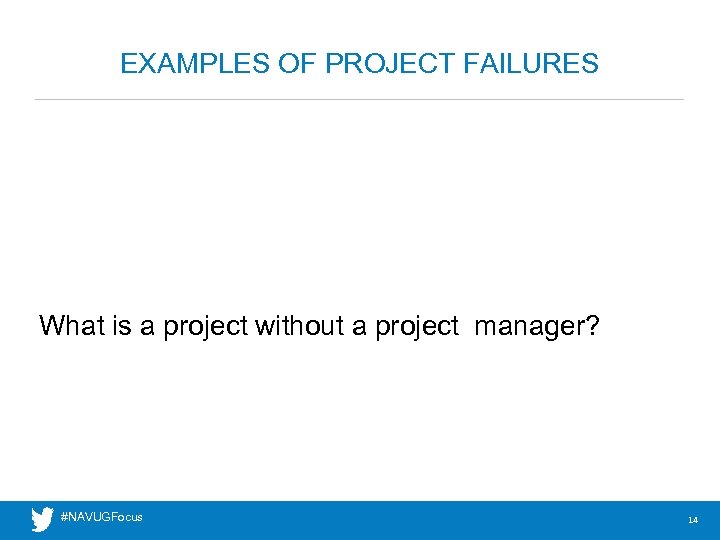 EXAMPLES OF PROJECT FAILURES

What is a project without a project manager?

#NAVUGFocus

14